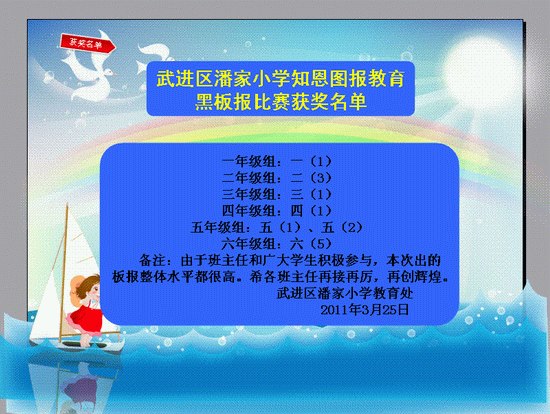 获奖名单

武进区潘家小学知恩图报教育
黑板报比赛获奖名单

一年级组：一（1）
二年级组：二（3）
三年级组：三（1）
四年级组：四（1）
五年级组：五（1）、五（2）
六年级组：六（5）

备注：由于班主任和广大学生积极参与，本次出的板报整体水平都很高。希各班主任再接再厉，再创辉煌。

武进区潘家小学教育处
2011年3月25日